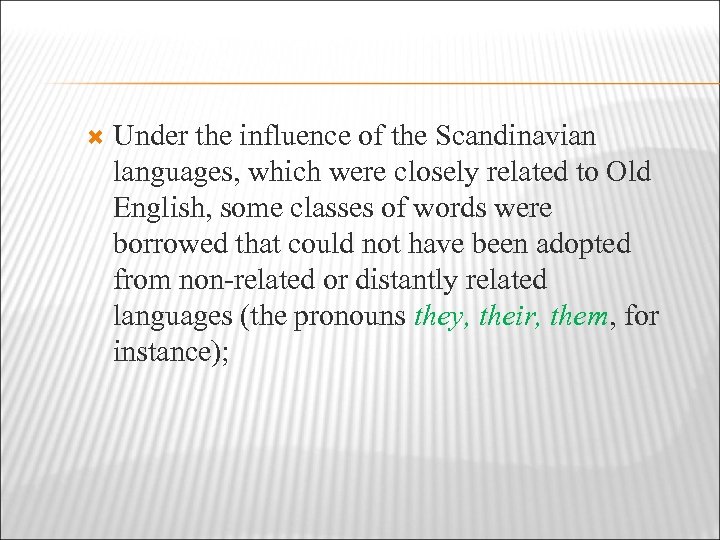 Under the influence of the Scandinavian languages, which were closely related to Old English, some classes of words were borrowed that could not have been adopted from non-related or distantly related languages (the pronouns they, their, them, for instance);